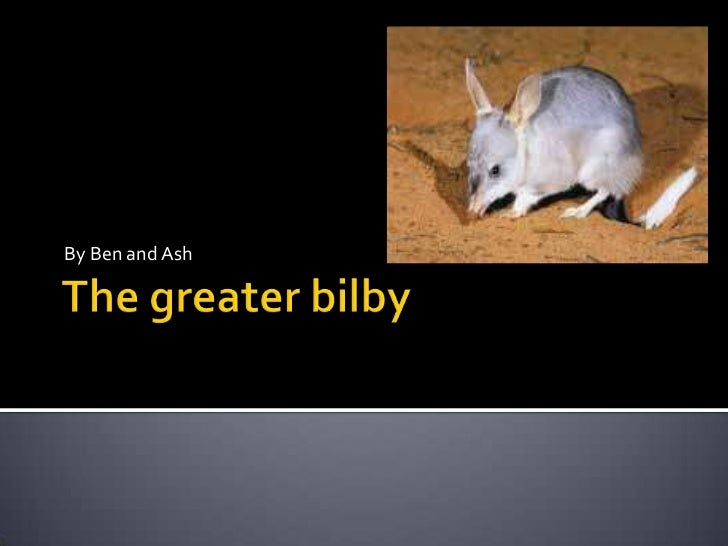 By Ben and Ash

The greater bilby